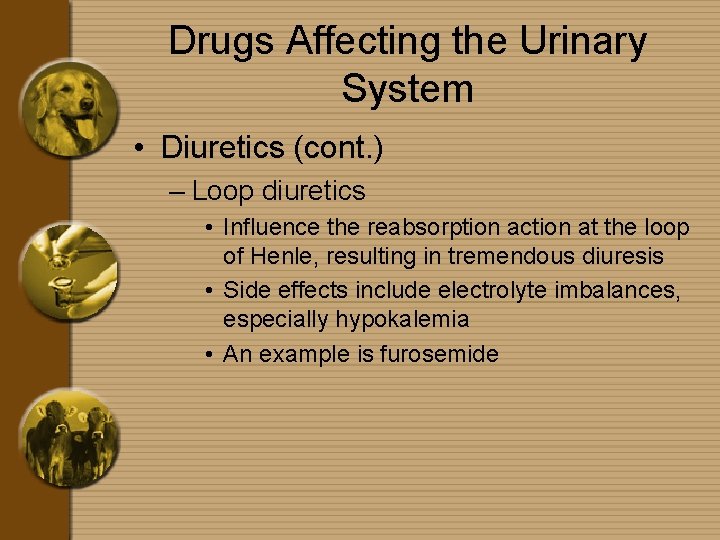 Drugs Affecting the Urinary System

• Diuretics (cont.)

– Loop diuretics

• Influence the reabsorption action at the loop of Henle, resulting in tremendous diuresis

• Side effects include electrolyte imbalances, especially hypokalemia

• An example is furosemide